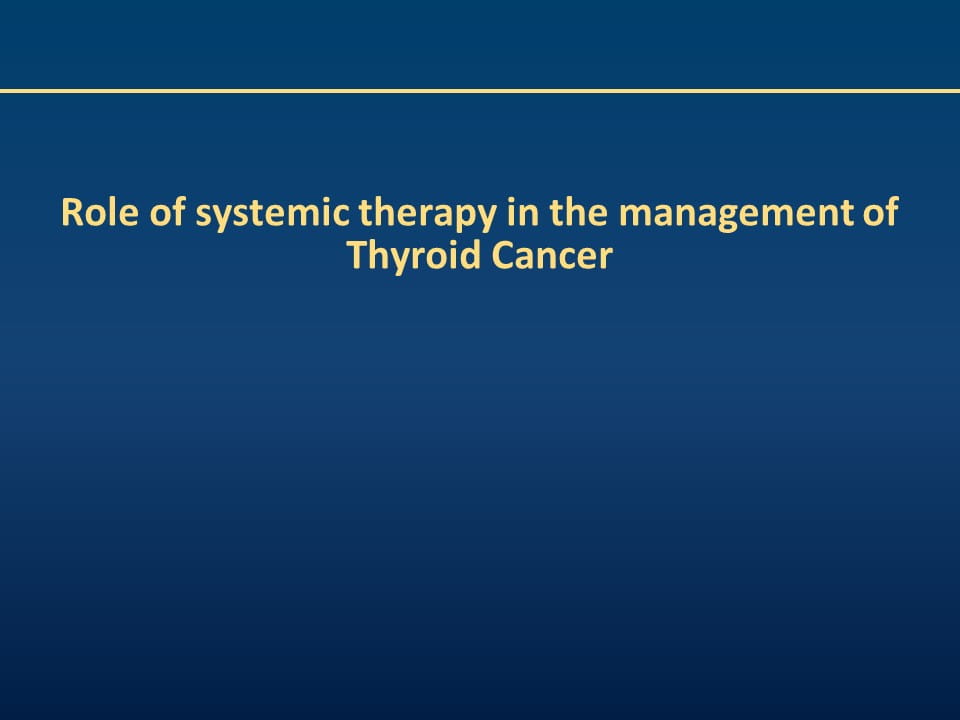 Role of systemic therapy in the management of Thyroid Cancer